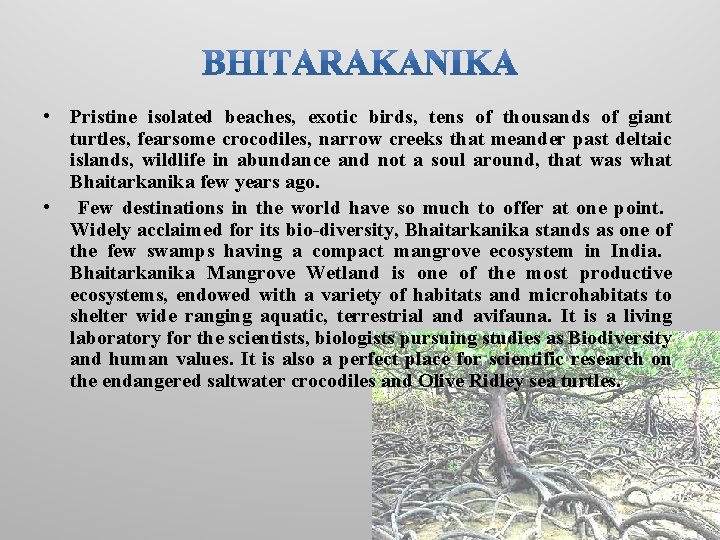 BHITARAKANIKA

• Pristine isolated beaches, exotic birds, tens of thousands of giant turtles, fearsome crocodiles, narrow creeks that meander past deltaic islands, wildlife in abundance and not a soul around, that was what Bhaitarkanika few years ago.

• Few destinations in the world have so much to offer at one point. Widely acclaimed for its bio-diversity, Bhaitarkanika stands as one of the few swamps having a compact mangrove ecosystem in India. Bhaitarkanika Mangrove Wetland is one of the most productive ecosystems, endowed with a variety of habitats and microhabitats to shelter wide ranging aquatic, terrestrial and avifauna. It is a living laboratory for the scientists, biologists pursuing studies as Biodiversity and human values. It is also a perfect place for scientific research on the endangered saltwater crocodiles and Olive Ridley sea turtles.